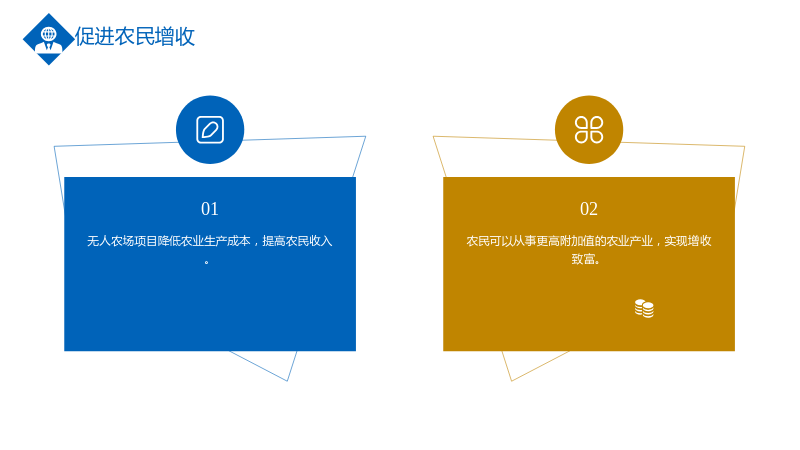 促进农民增收

01

无人农场项目降低农业生产成本，提高农民收入。

02

农民可以从事更高附加值的农业产业，实现增收致富。